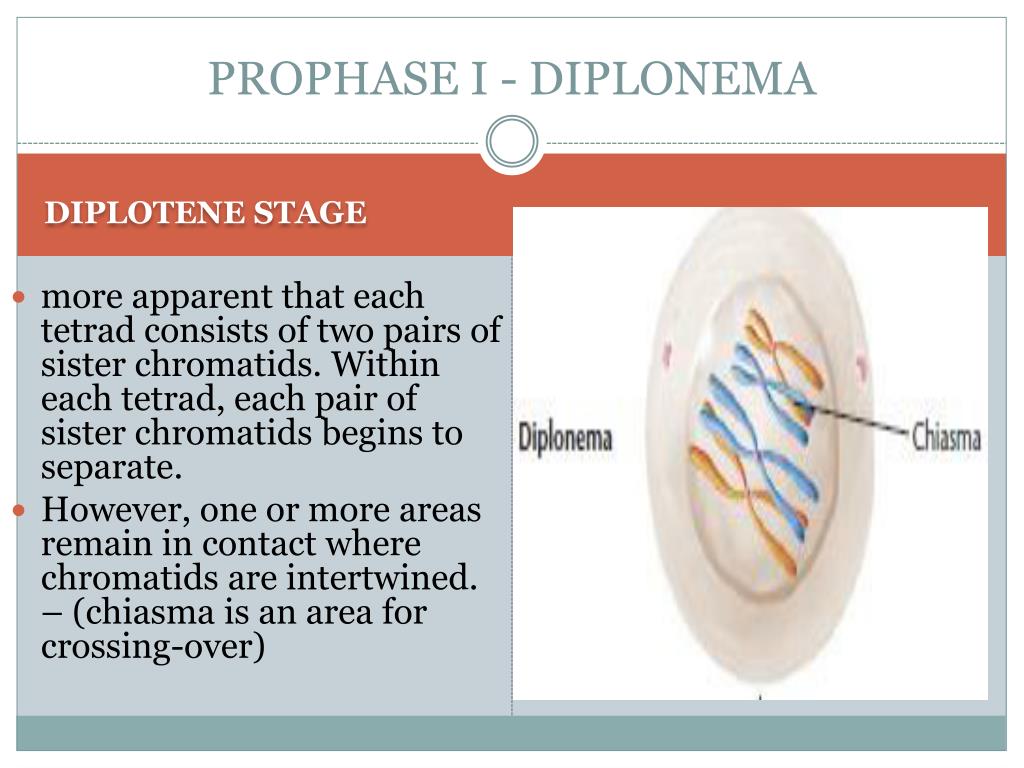 PROPHASE I - DIPLONEMA

DIPLOTENE STAGE

- more apparent that each tetrad consists of two pairs of sister chromatids. Within each tetrad, each pair of sister chromatids begins to separate.
- However, one or more areas remain in contact where chromatids are intertwined. – (chiasma is an area for crossing-over)

Diplonema

Chiasma